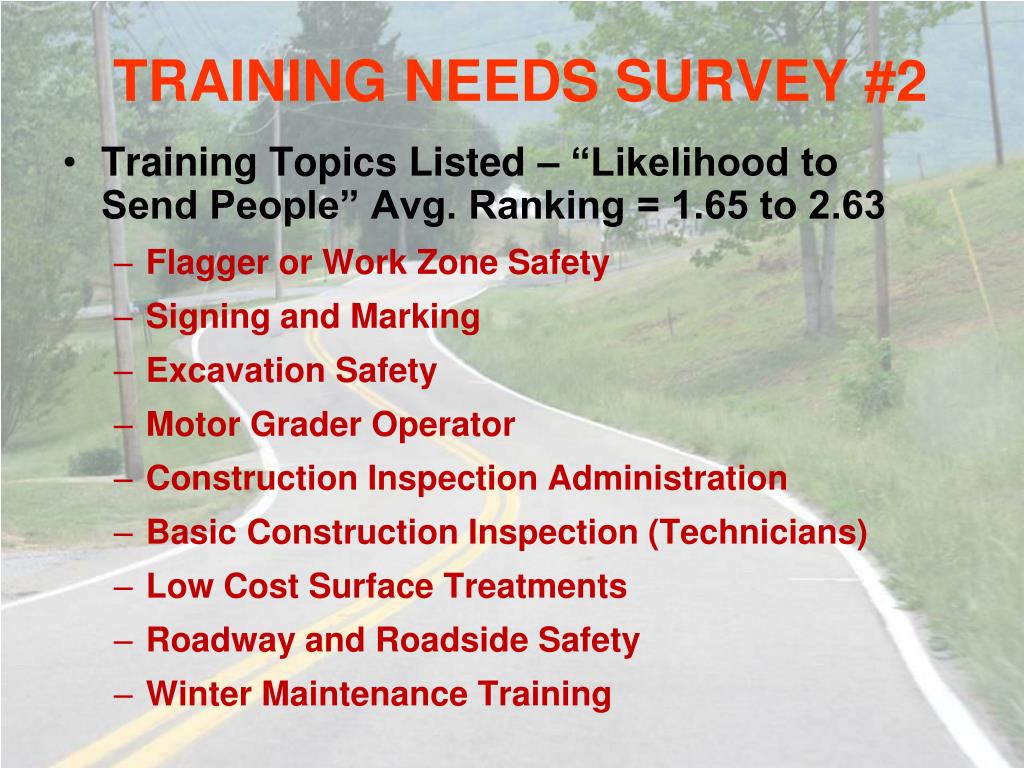 TRAINING NEEDS SURVEY #2

• Training Topics Listed – “Likelihood to Send People” Avg. Ranking = 1.65 to 2.63
 – Flagger or Work Zone Safety
 – Signing and Marking
 – Excavation Safety
 – Motor Grader Operator
 – Construction Inspection Administration
 – Basic Construction Inspection (Technicians)
 – Low Cost Surface Treatments
 – Roadway and Roadside Safety
 – Winter Maintenance Training